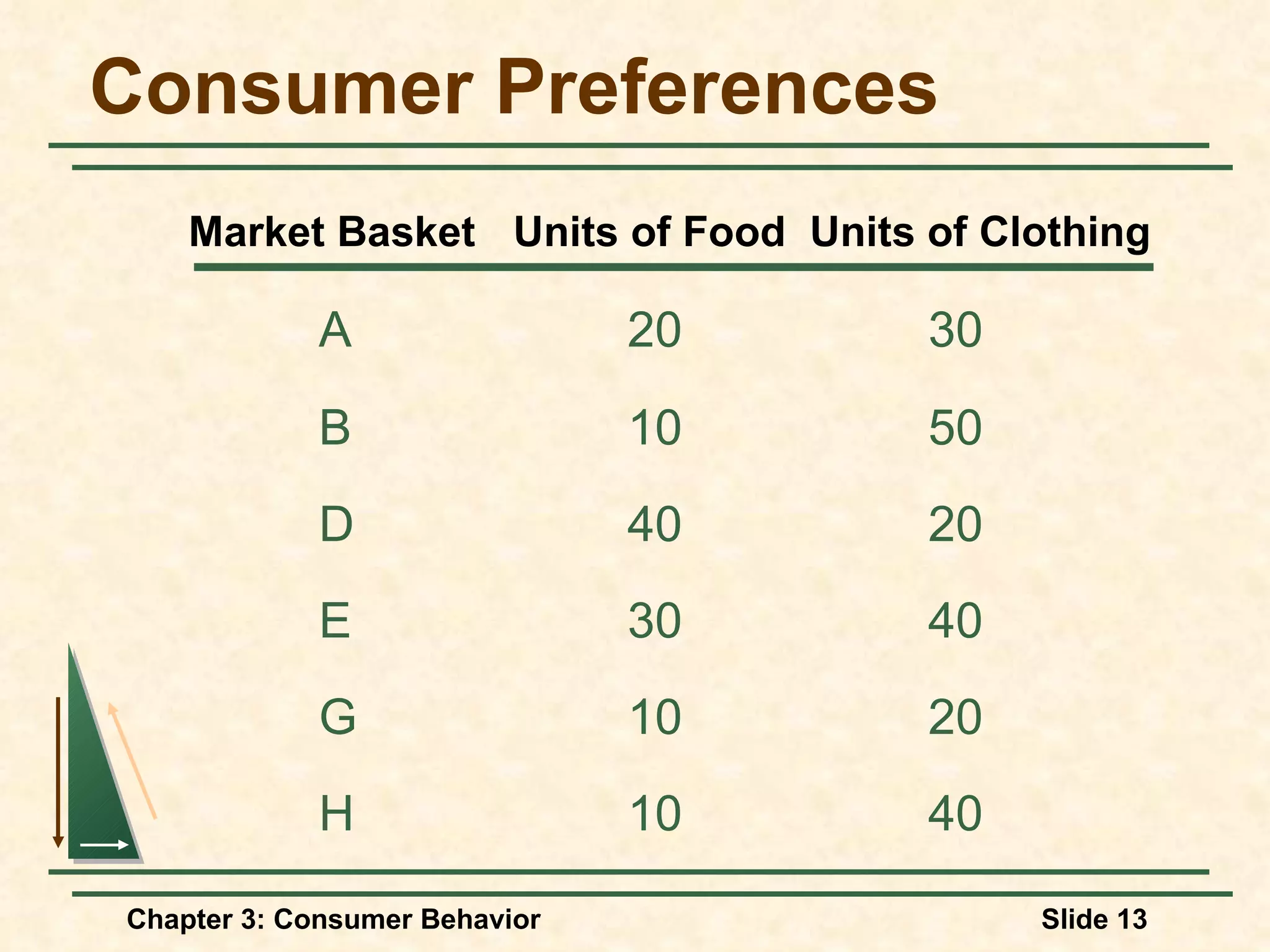 Consumer Preferences

| Market Basket | Units of Food | Units of Clothing |
|---|---|---|
| A | 20 | 30 |
| B | 10 | 50 |
| D | 40 | 20 |
| E | 30 | 40 |
| G | 10 | 20 |
| H | 10 | 40 |

Chapter 3: Consumer Behavior

Slide 13